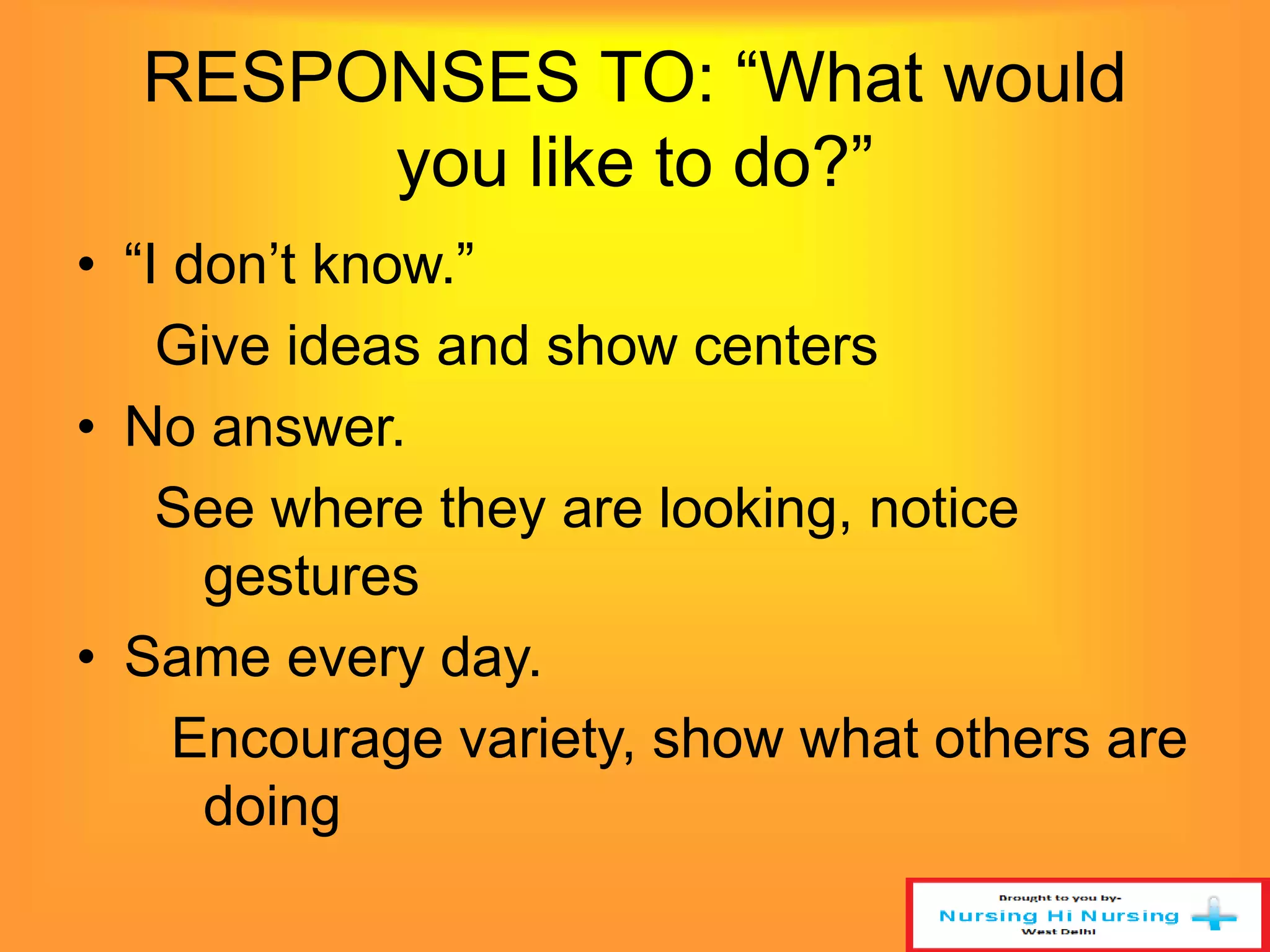 RESPONSES TO: “What would you like to do?”

• “I don’t know.”

Give ideas and show centers

• No answer.

See where they are looking, notice gestures

• Same every day.

Encourage variety, show what others are doing

Brought to you by-
Nursing Hi Nursing
West Delhi